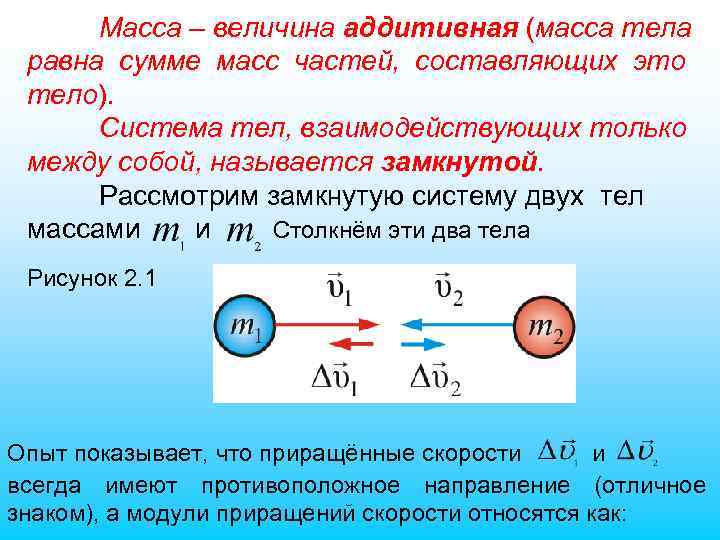 Масса – величина аддитивная (масса тела равна сумме масс частей, составляющих это тело).

Система тел, взаимодействующих только между собой, называется замкнутой.

Рассмотрим замкнутую систему двух тел массами $m_1$ и $m_2$ Столкнём эти два тела

Рисунок 2.1

$\vec{\upsilon}_1$ $\vec{\upsilon}_2$

$m_1$ $m_2$

$\Delta\vec{\upsilon}_1$ $\Delta\vec{\upsilon}_2$

Опыт показывает, что приращённые скорости $\Delta\vec{\upsilon}_1$ и $\Delta\vec{\upsilon}_2$ всегда имеют противоположное направление (отличное знаком), а модули приращений скорости относятся как: